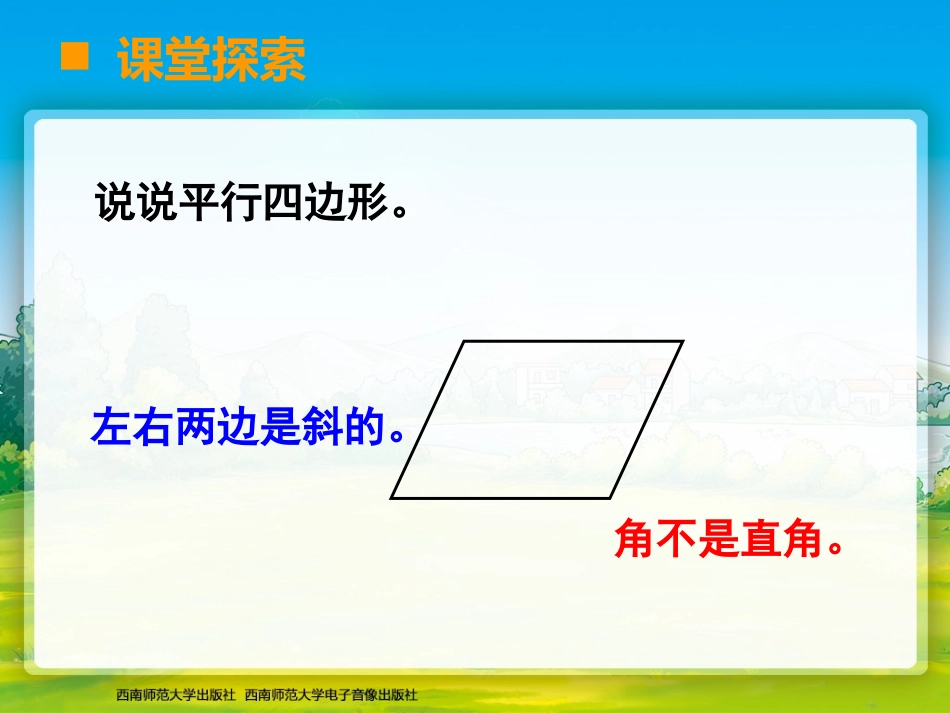 ■ 课堂探索

说说平行四边形。

左右两边是斜的。

角不是直角。

西南师范大学出版社 西南师范大学电子音像出版社